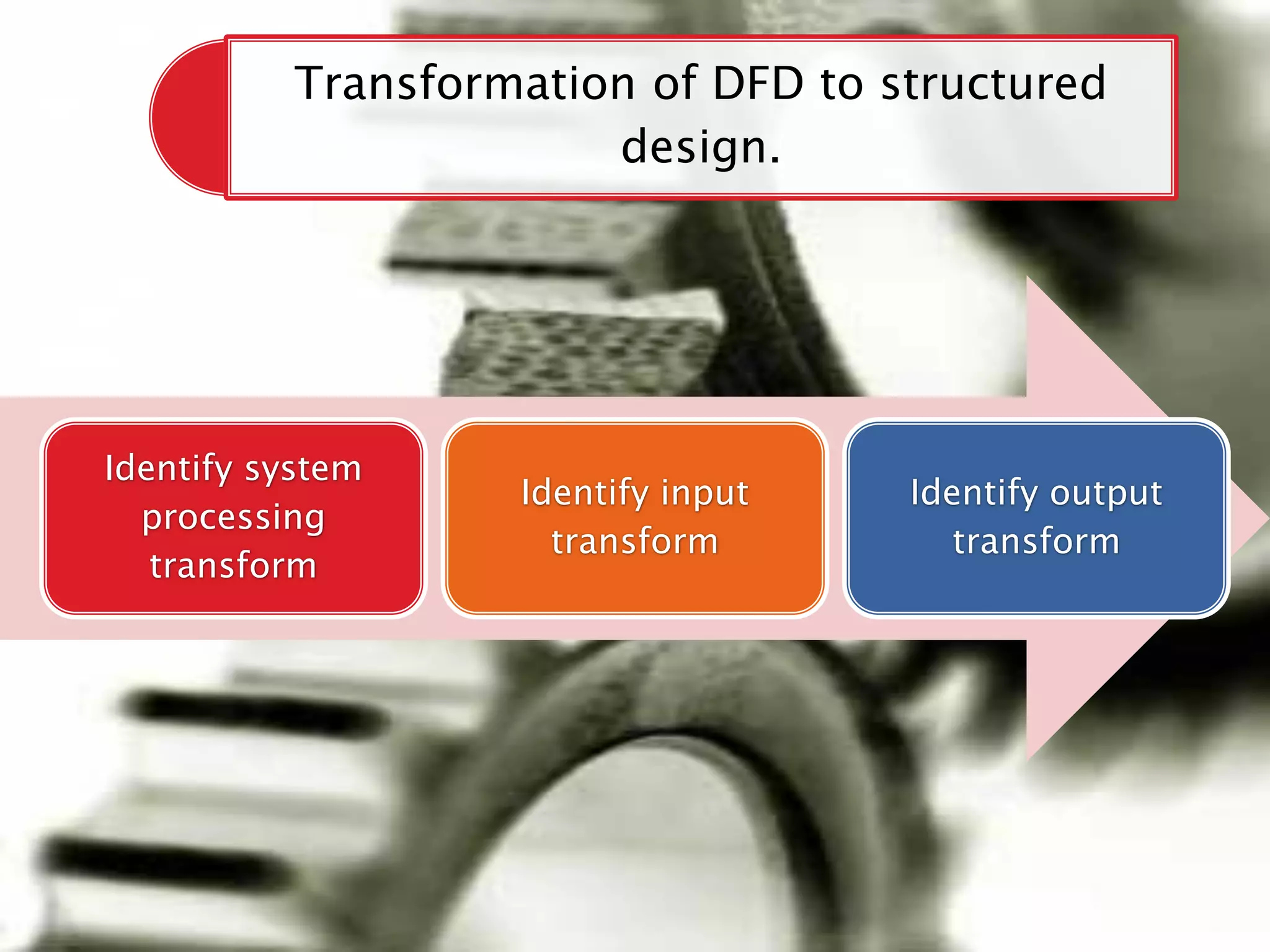 Transformation of DFD to structured design.

Identify system processing transform

Identify input transform

Identify output transform